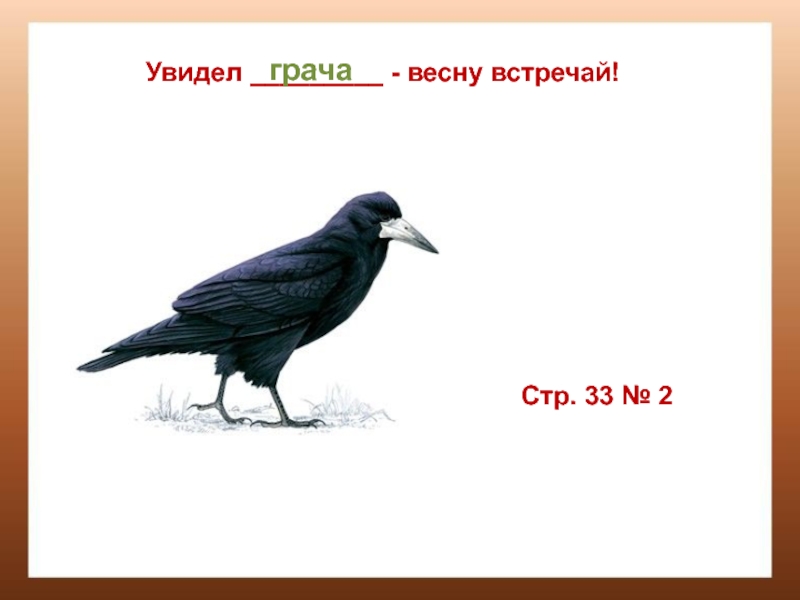 Увидел грача - весну встречай!

Стр. 33 № 2